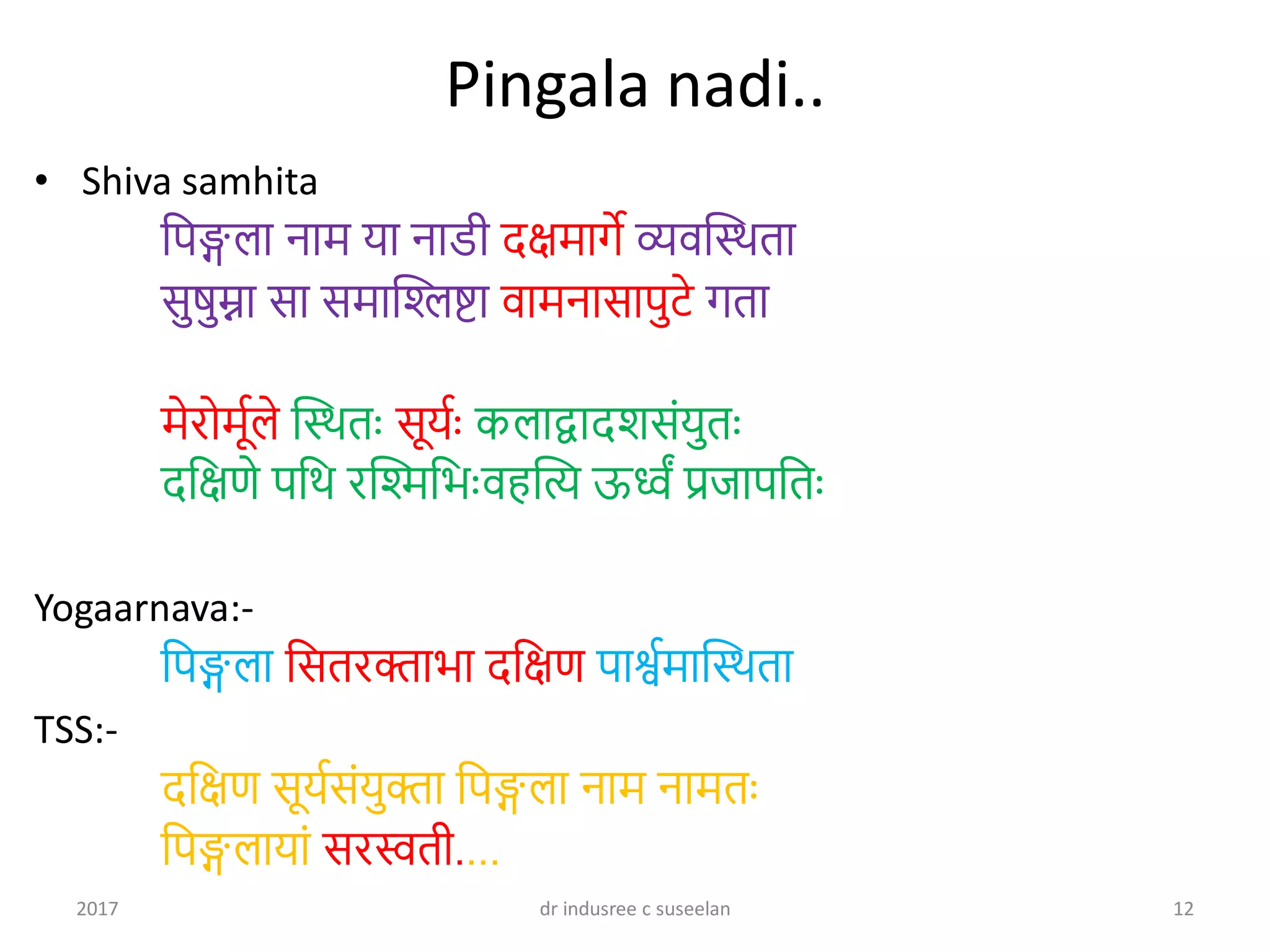 Pingala nadi..

• Shiva samhita

पिङ्गला नाम या नाडी दक्षमार्गे व्यवस्थिता
सुषुम्ना सा समाश्लिष्टा वामनासापुटे गता

मेरोर्मूले स्थितः सूर्यः कलाद्वादशसंयुतः
दक्षिणे पथि रश्मिभिःवहत्यि ऊर्ध्वं प्रजापतिः

Yogaarnava:-

पिङ्गला सितरक्ताभा दक्षिण पार्श्वमास्थिता

TSS:-

दक्षिण सूर्यसंयुक्ता पिङ्गला नाम नामतः
पिङ्गलायां सरस्वती....

2017 dr indusree c suseelan 12